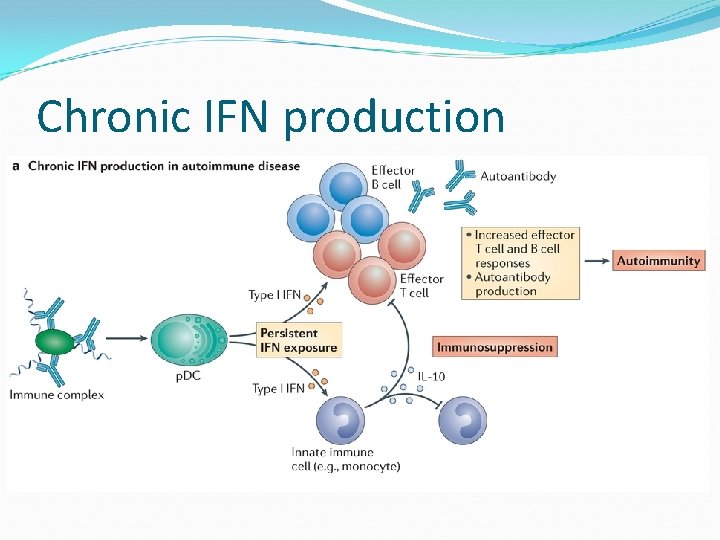 Chronic IFN production

a Chronic IFN production in autoimmune disease

Effector B cell

Autoantibody

• Increased effector T cell and B cell responses
• Autoantibody production

Autoimmunity

Effector T cell

Type I IFN

Persistent IFN exposure

Immunosuppression

Immune complex

pDC

Type I IFN

IL-10

Innate immune cell (e.g., monocyte)